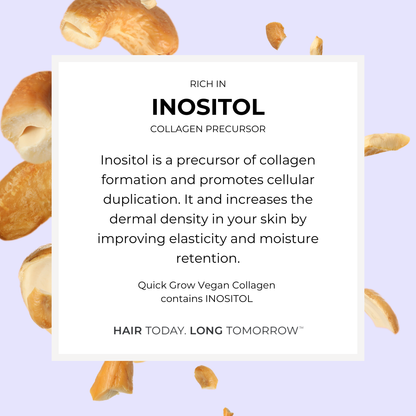 RICH IN

INOSITOL

COLLAGEN PRECURSOR

Inositol is a precursor of collagen formation and promotes cellular duplication. It and increases the dermal density in your skin by improving elasticity and moisture retention.

Quick Grow Vegan Collagen contains INOSITOL

HAIR TODAY. LONG TOMORROW™